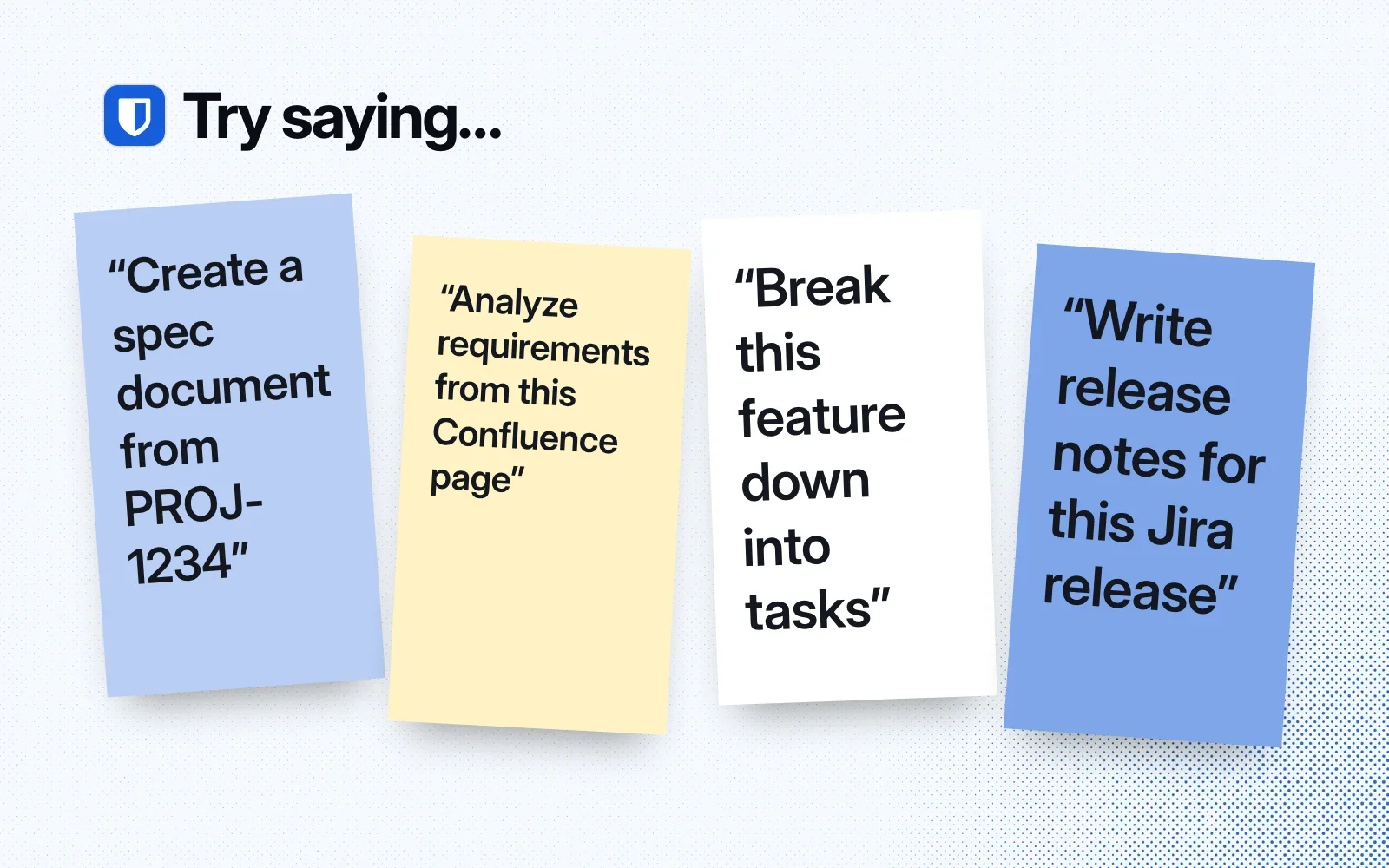 Try saying...

"Create a spec document from PROJ-1234"

"Analyze requirements from this Confluence page"

"Break this feature down into tasks"

"Write release notes for this Jira release"